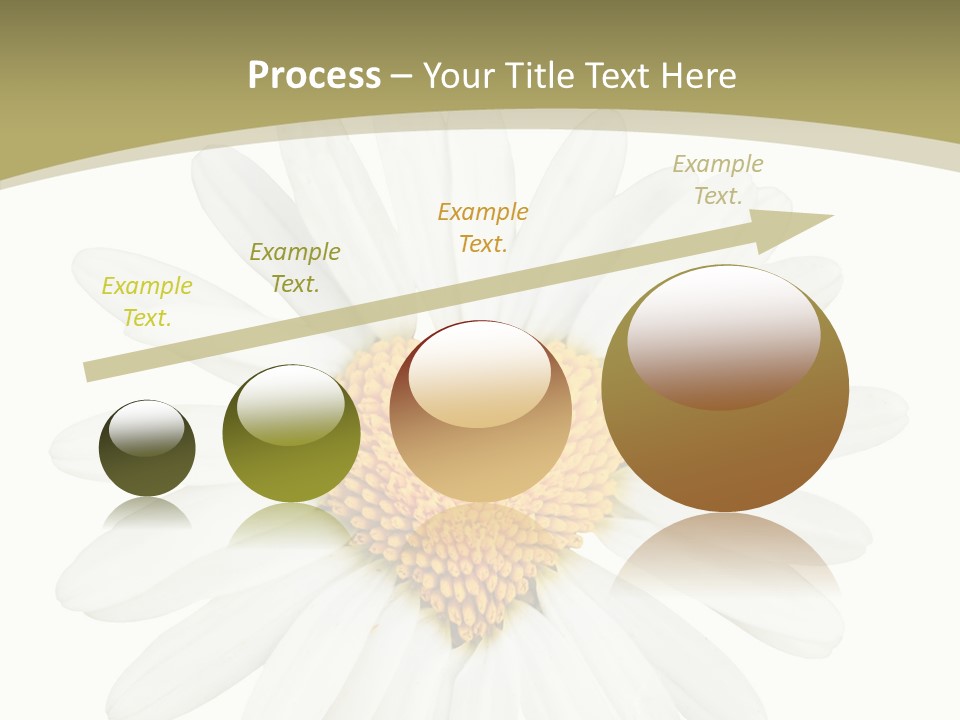 Process – Your Title Text Here

Example Text.

Example Text.

Example Text.

Example Text.